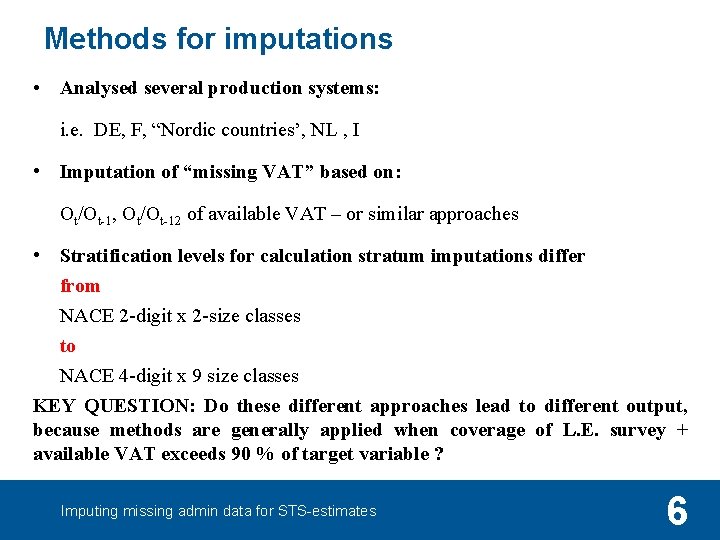 Methods for imputations

• Analysed several production systems:

i.e. DE, F, “Nordic countries’, NL , I

• Imputation of “missing VAT” based on:

$O_t/O_{t-1}$, $O_t/O_{t-12}$ of available VAT – or similar approaches

• Stratification levels for calculation stratum imputations differ

from

NACE 2-digit x 2-size classes

to

NACE 4-digit x 9 size classes

KEY QUESTION: Do these different approaches lead to different output, because methods are generally applied when coverage of L.E. survey + available VAT exceeds 90 % of target variable ?

Imputing missing admin data for STS-estimates

6